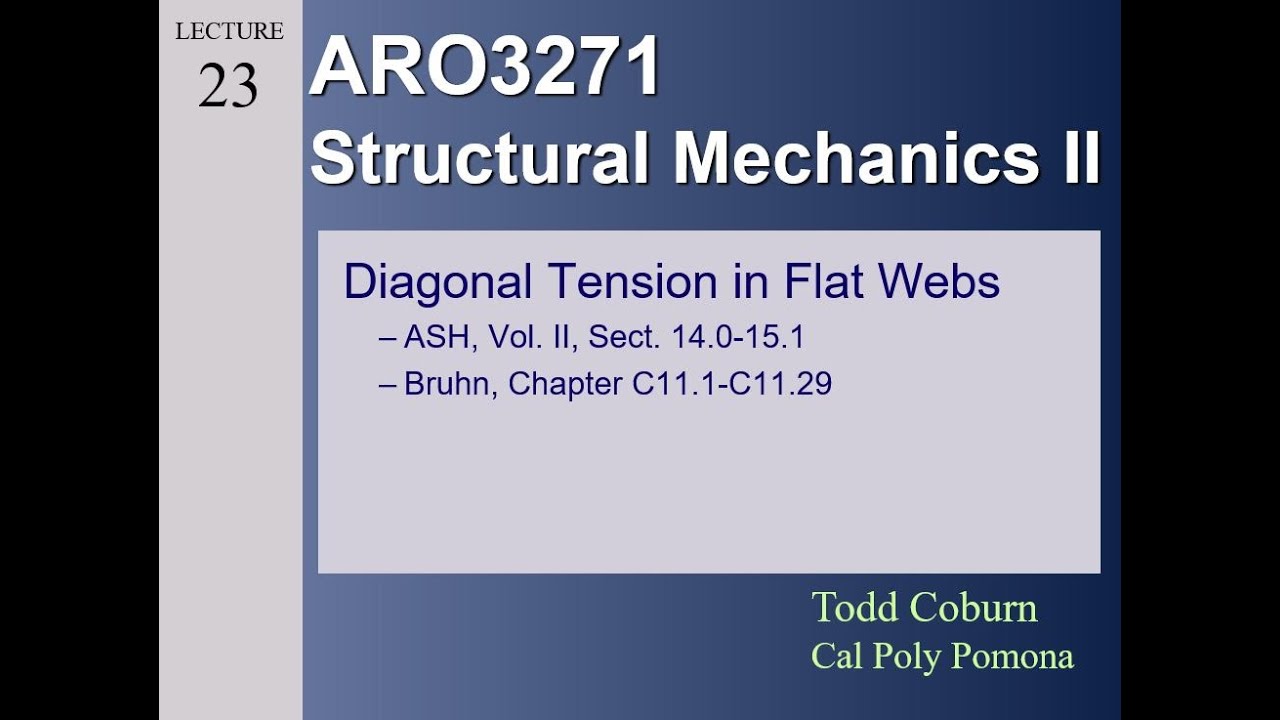 LECTURE
23

ARO3271
Structural Mechanics II

Diagonal Tension in Flat Webs
– ASH, Vol. II, Sect. 14.0-15.1
– Bruhn, Chapter C11.1-C11.29

Todd Coburn
Cal Poly Pomona